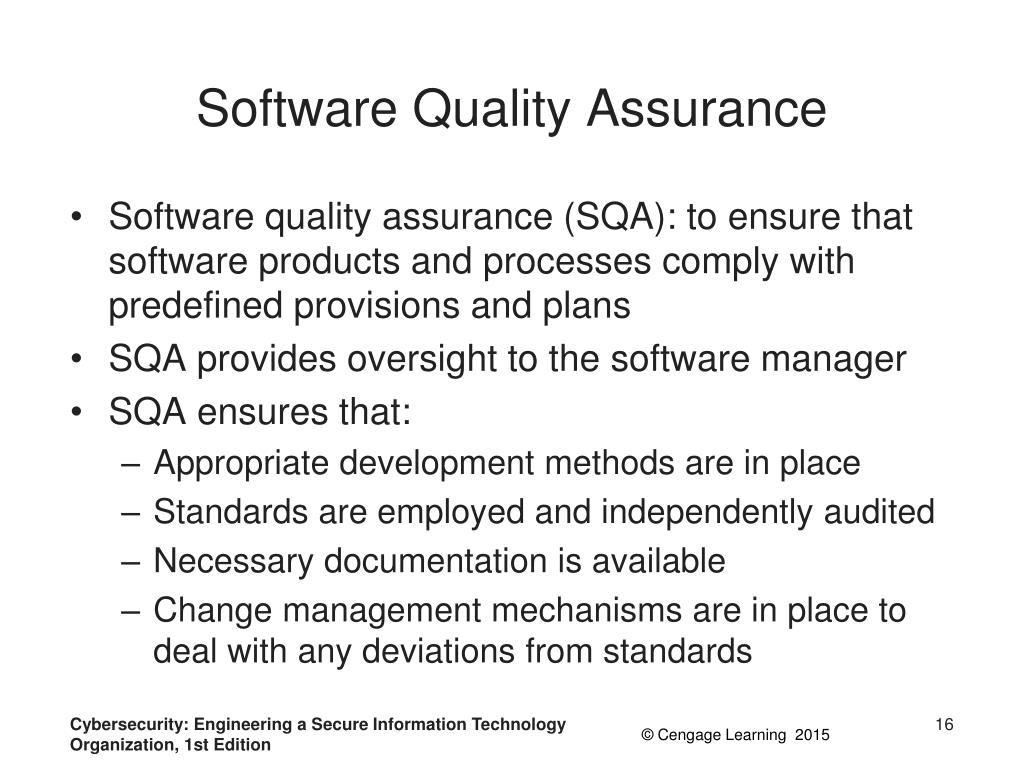 Software Quality Assurance

• Software quality assurance (SQA): to ensure that software products and processes comply with predefined provisions and plans
• SQA provides oversight to the software manager
• SQA ensures that:
– Appropriate development methods are in place
– Standards are employed and independently audited
– Necessary documentation is available
– Change management mechanisms are in place to deal with any deviations from standards

Cybersecurity: Engineering a Secure Information Technology Organization, 1st Edition

© Cengage Learning 2015

16